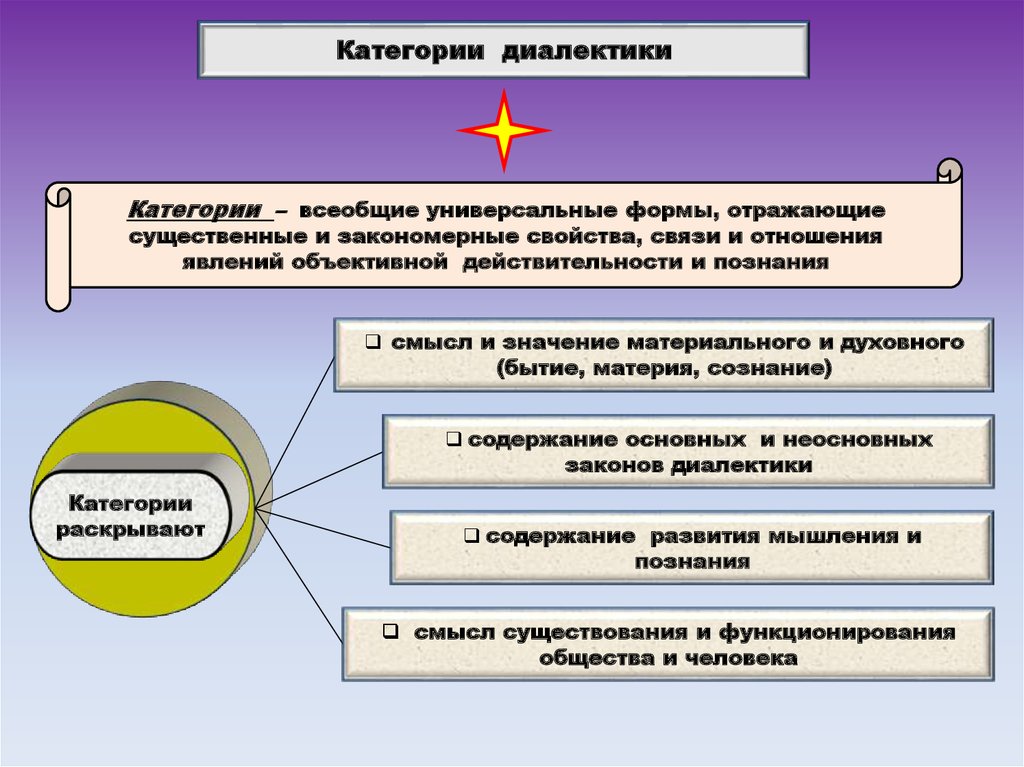 Категории диалектики

Категории – всеобщие универсальные формы, отражающие существенные и закономерные свойства, связи и отношения явлений объективной действительности и познания

Категории раскрывают

❑ смысл и значение материального и духовного (бытие, материя, сознание)

❑ содержание основных и неосновных законов диалектики

❑ содержание развития мышления и познания

❑ смысл существования и функционирования общества и человека